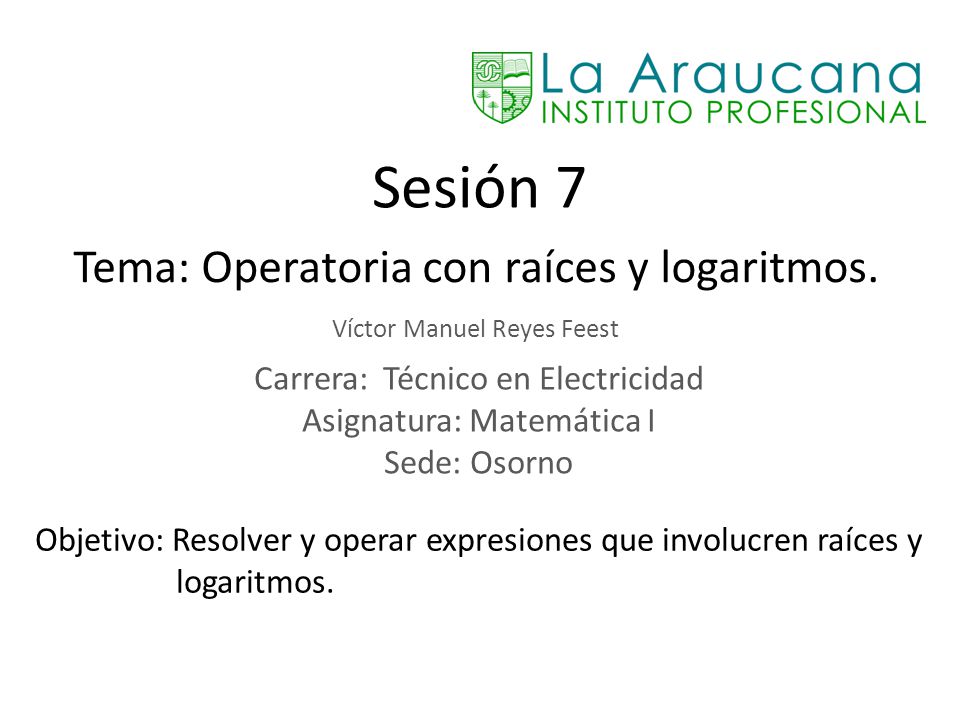 La Araucana
INSTITUTO PROFESIONAL

Sesión 7

Tema: Operatoria con raíces y logaritmos.

Víctor Manuel Reyes Feest

Carrera: Técnico en Electricidad
Asignatura: Matemática I
Sede: Osorno

Objetivo: Resolver y operar expresiones que involucren raíces y logaritmos.